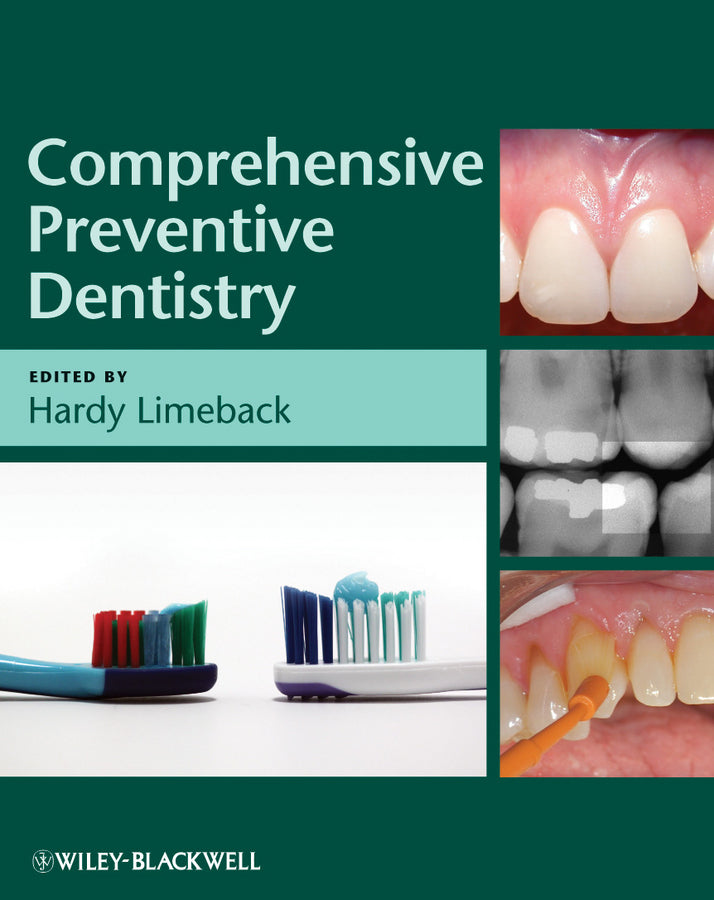 Comprehensive Preventive Dentistry

EDITED BY
Hardy Limeback

WILEY-BLACKWELL